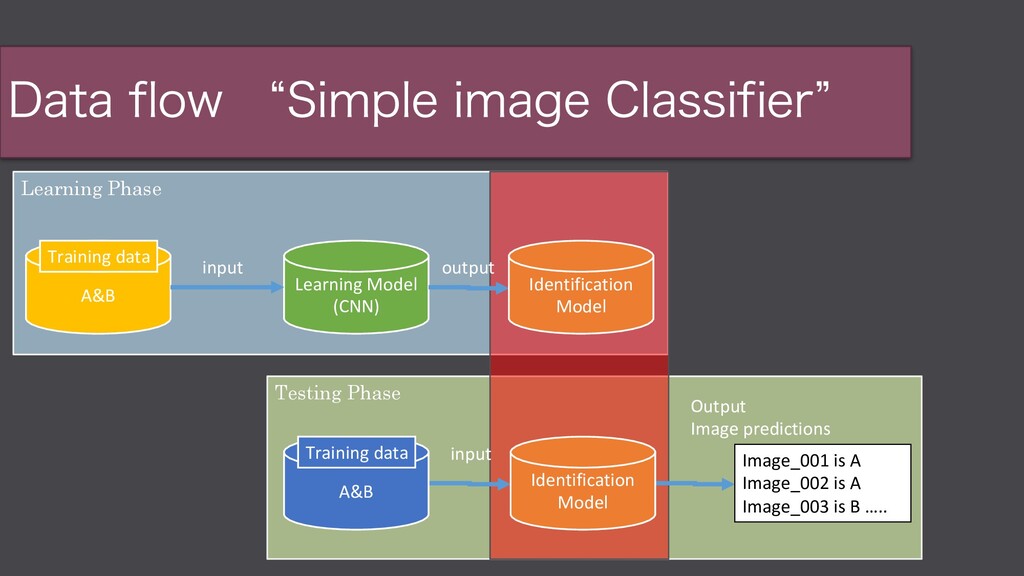 Data flow “Simple image Classifier”

Learning Phase

Training data
A&B

input

Learning Model
(CNN)

output

Identification
Model

Testing Phase

Training data
A&B

input

Identification
Model

Output
Image predictions

Image_001 is A
Image_002 is A
Image_003 is B …..